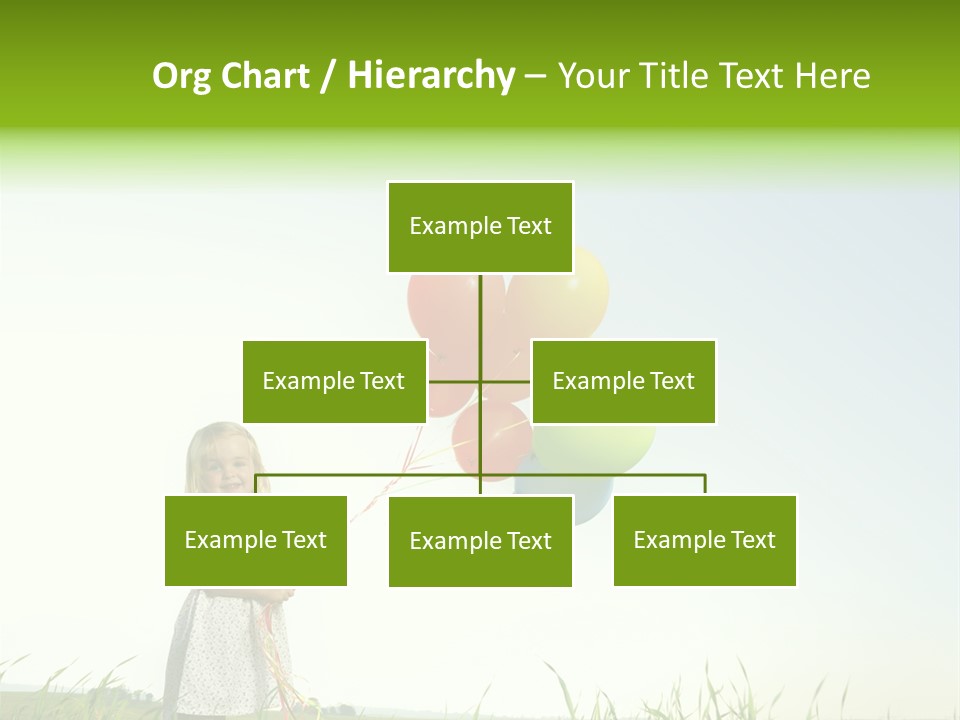 Org Chart / Hierarchy – Your Title Text Here

Example Text

Example Text

Example Text

Example Text

Example Text

Example Text